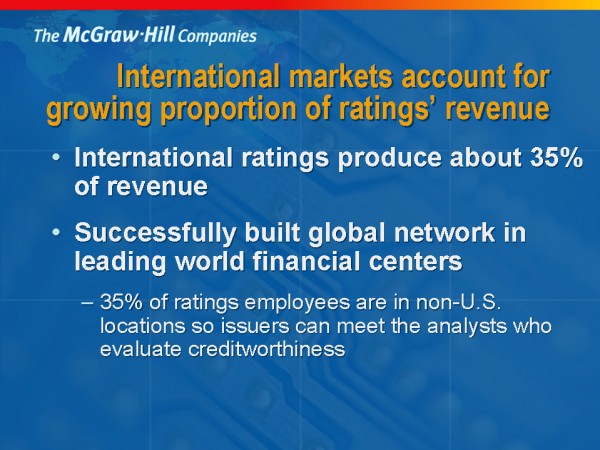 The McGraw·Hill Companies

International markets account for growing proportion of ratings' revenue

• International ratings produce about 35% of revenue

• Successfully built global network in leading world financial centers

– 35% of ratings employees are in non-U.S. locations so issuers can meet the analysts who evaluate creditworthiness